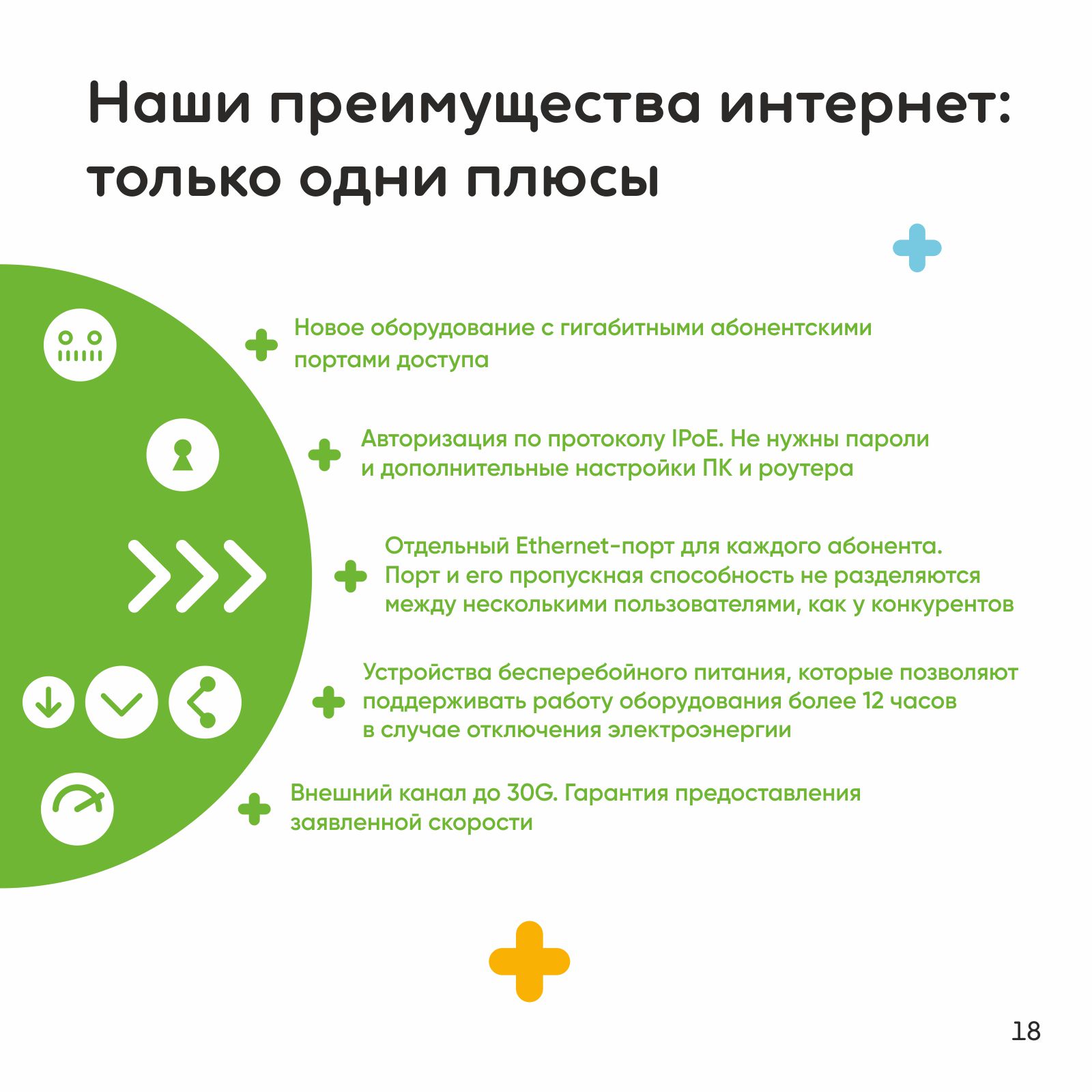 Наши преимущества интернет: только одни плюсы

Новое оборудование с гигабитными абонентскими портами доступа

Авторизация по протоколу IPoE. Не нужны пароли и дополнительные настройки ПК и роутера

Отдельный Ethernet-порт для каждого абонента. Порт и его пропускная способность не разделяются между несколькими пользователями, как у конкурентов

Устройства бесперебойного питания, которые позволяют поддерживать работу оборудования более 12 часов в случае отключения электроэнергии

Внешний канал до 30G. Гарантия предоставления заявленной скорости

18